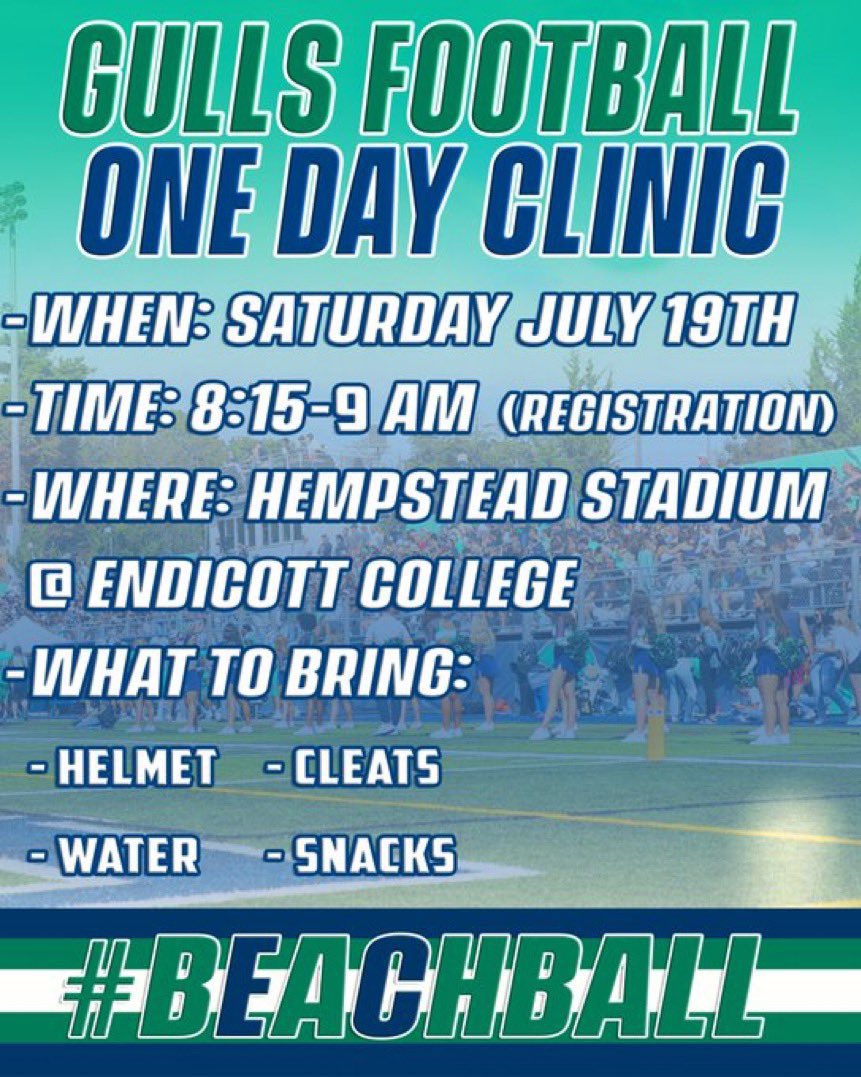 GULLS FOOTBALL
ONE DAY CLINIC

-WHEN: SATURDAY JULY 19TH

-TIME: 8:15-9 AM (REGISTRATION)

-WHERE: HEMPSTEAD STADIUM @ ENDICOTT COLLEGE

-WHAT TO BRING:

- HELMET - CLEATS

- WATER - SNACKS

#BEACHBALL